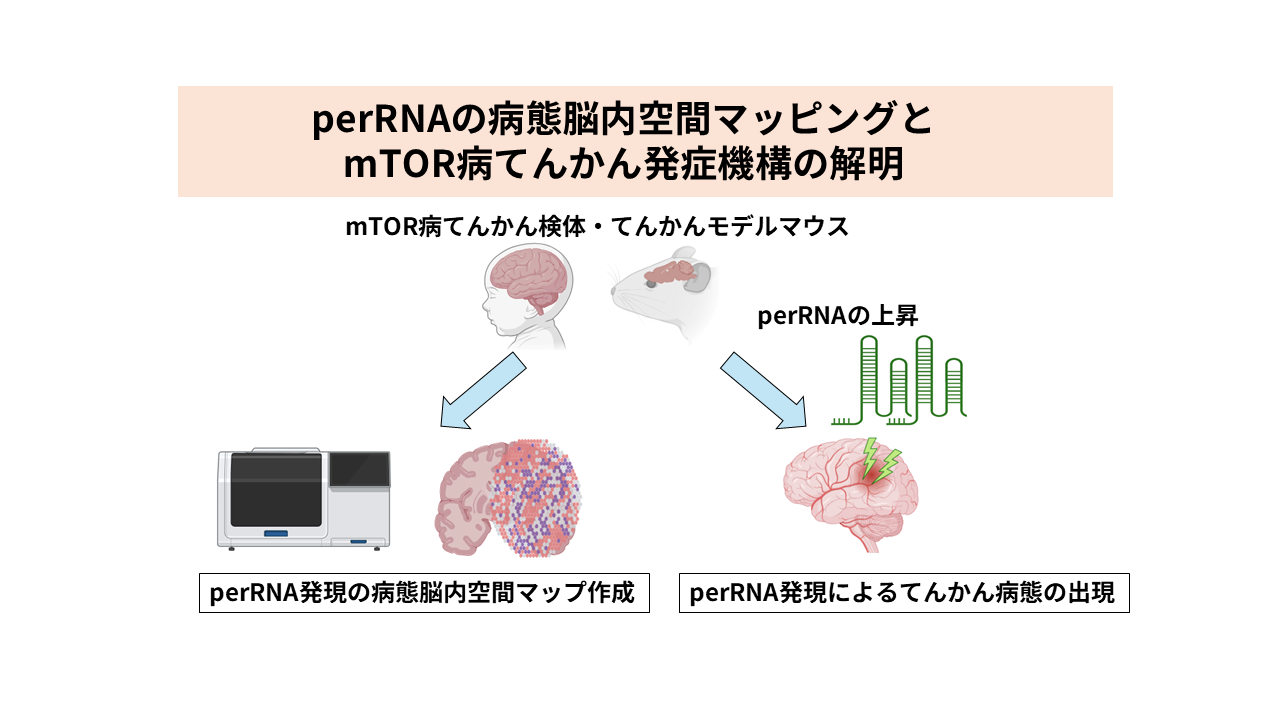 perRNAの病態脳内空間マッピングと
mTOR病てんかん発症機構の解明

mTOR病てんかん検体・てんかんモデルマウス

perRNAの上昇

perRNA発現の病態脳内空間マップ作成

perRNA発現によるてんかん病態の出現